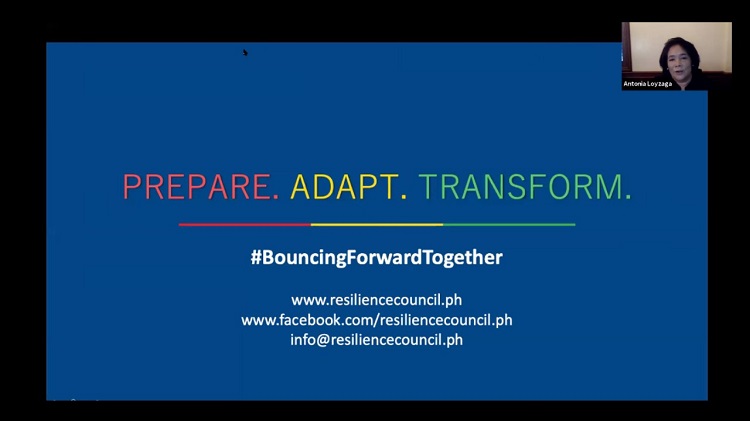 Antonia Loyzaga

PREPARE. ADAPT. TRANSFORM.

#BouncingForwardTogether

www.resiliencecouncil.ph
www.facebook.com/resiliencecouncil.ph
info@resiliencecouncil.ph